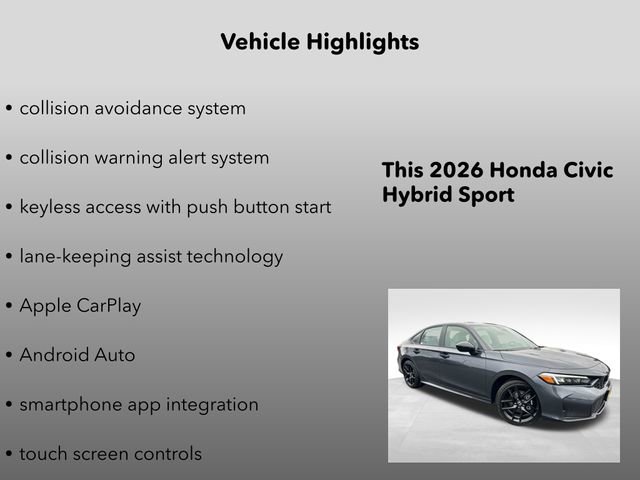 Vehicle Highlights

• collision avoidance system

• collision warning alert system

• keyless access with push button start

• lane-keeping assist technology

• Apple CarPlay

• Android Auto

• smartphone app integration

• touch screen controls

This 2026 Honda Civic Hybrid Sport